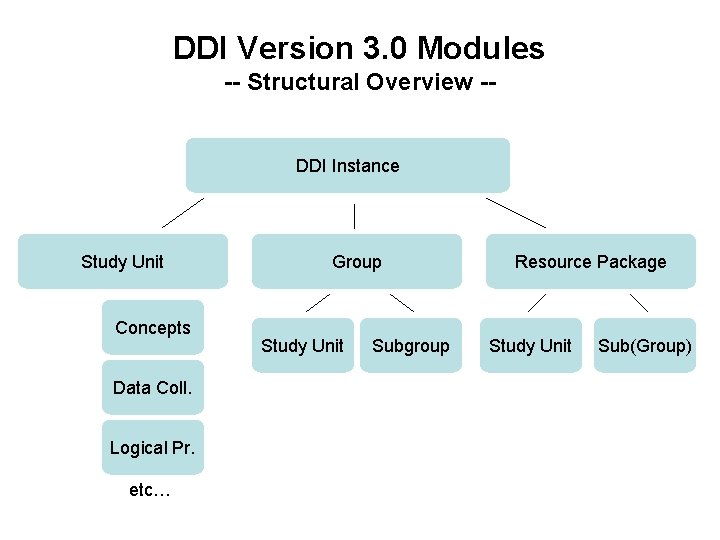 DDI Version 3.0 Modules
-- Structural Overview --

DDI Instance

Study Unit

Group

Resource Package

Concepts

Data Coll.

Logical Pr.

etc…

Study Unit

Subgroup

Study Unit

Sub(Group)